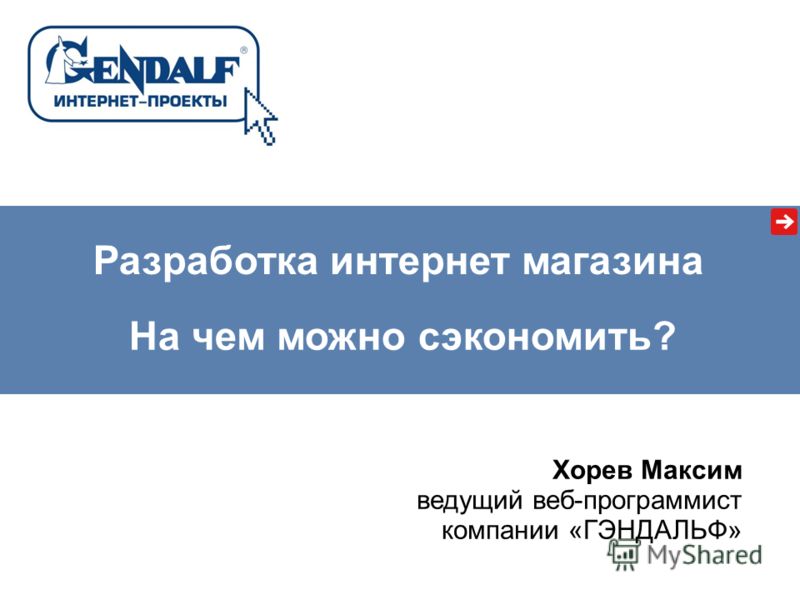 GENDALF®
ИНТЕРНЕТ–ПРОЕКТЫ

Разработка интернет магазина

На чем можно сэкономить?

Хорев Максим
ведущий веб-программист компании «ГЭНДАЛЬФ»

MyShared